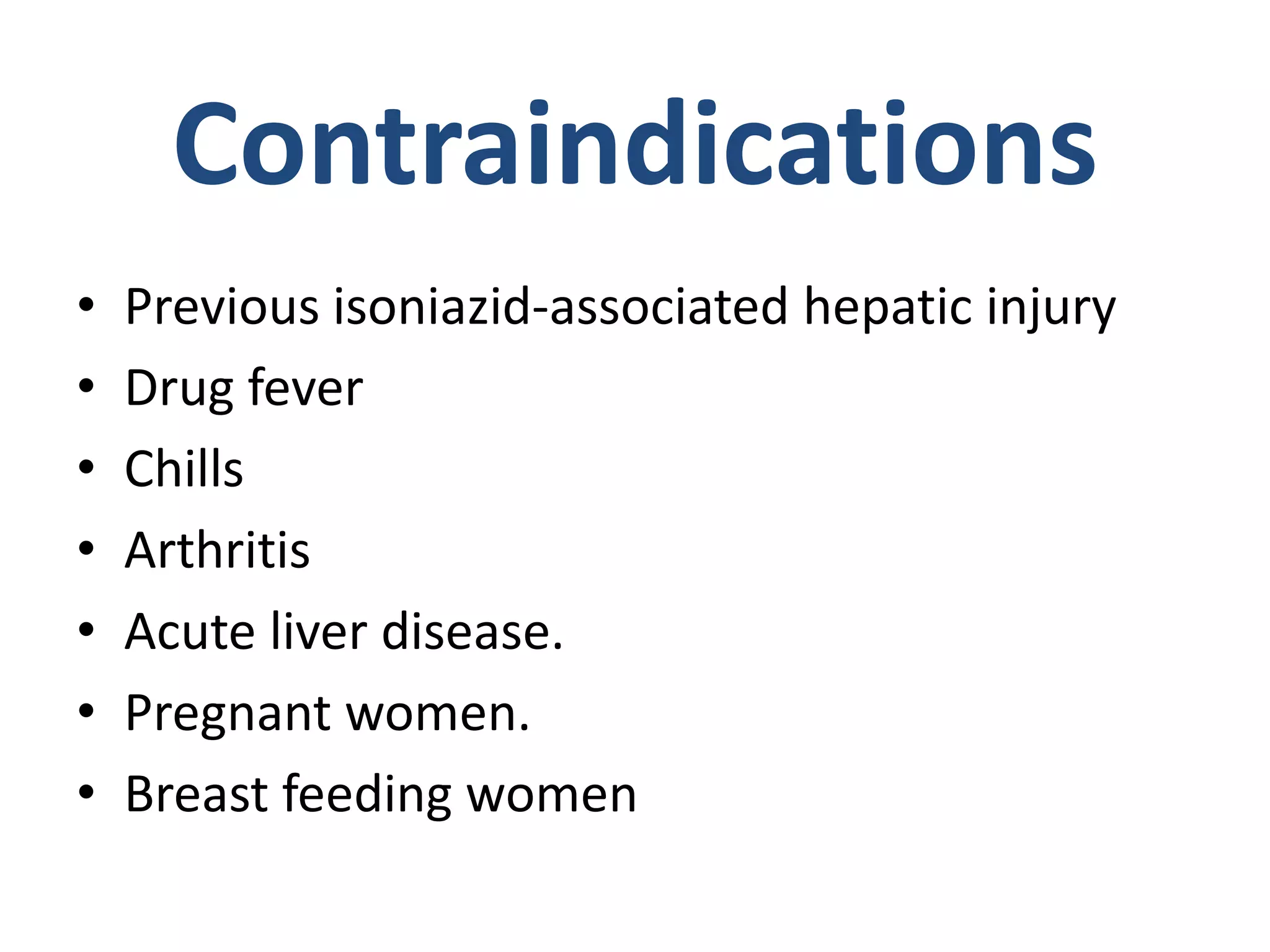 Contraindications

• Previous isoniazid-associated hepatic injury
• Drug fever
• Chills
• Arthritis
• Acute liver disease.
• Pregnant women.
• Breast feeding women